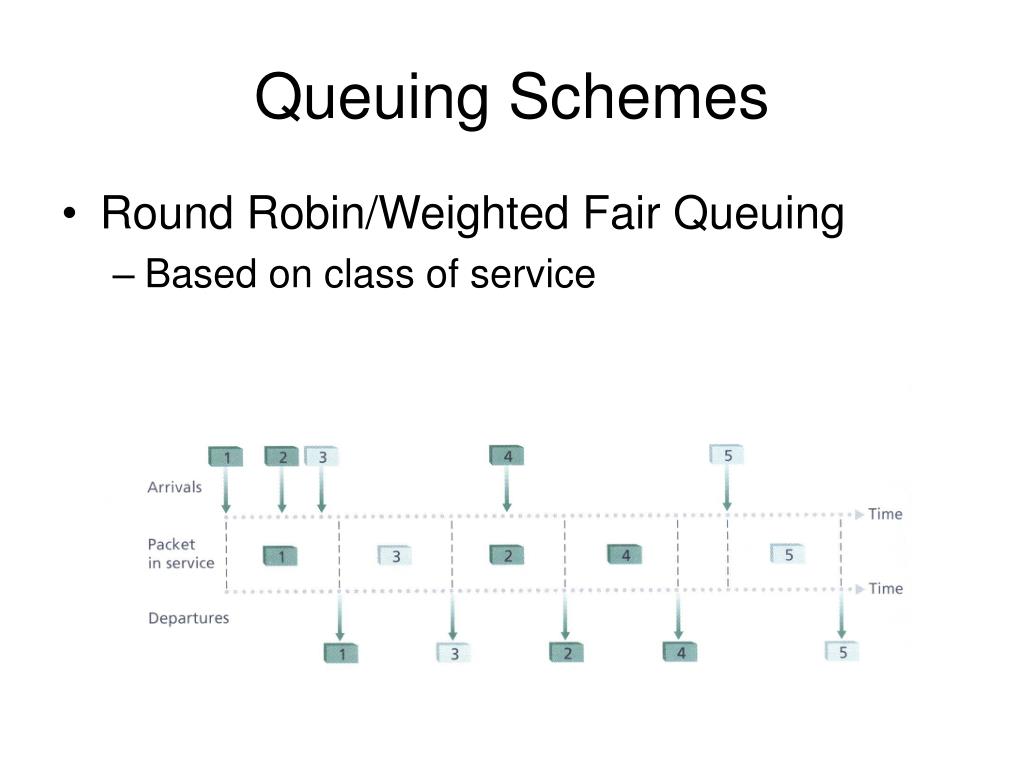 Queuing Schemes

• Round Robin/Weighted Fair Queuing
– Based on class of service

1 2 3 4 5

Arrivals

Time

Packet in service

1 3 2 4 5

Time

Departures

1 3 2 4 5